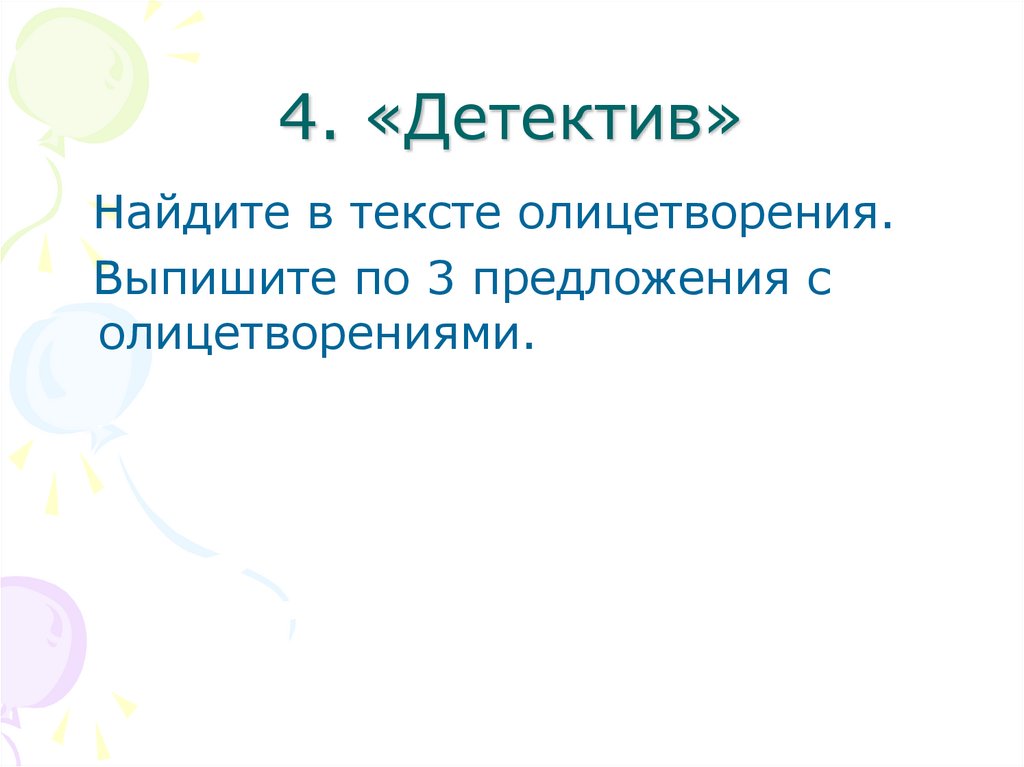 4. «Детектив»

Найдите в тексте олицетворения.

Выпишите по 3 предложения с олицетворениями.